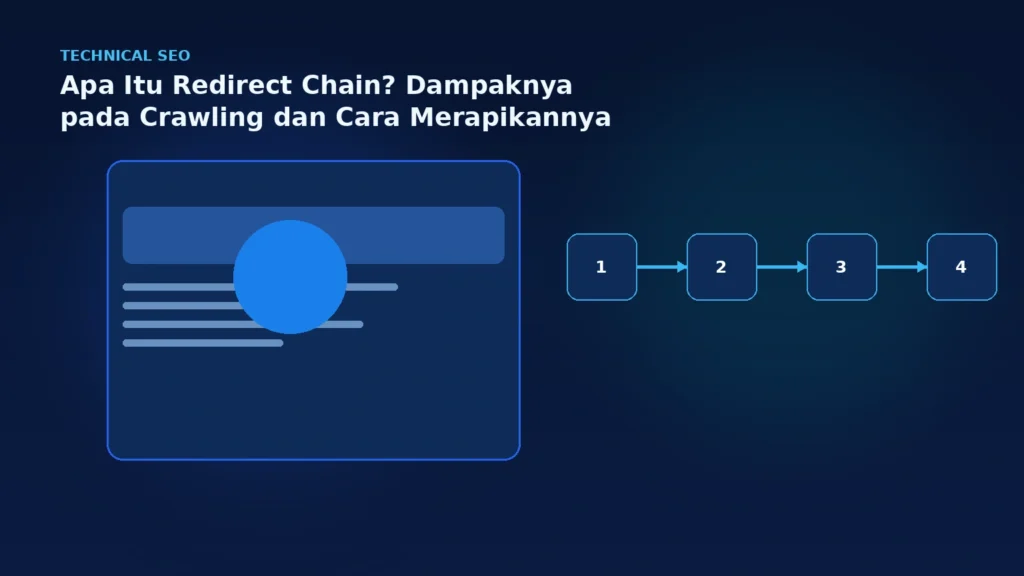 TECHNICAL SEO

Apa Itu Redirect Chain? Dampaknya pada Crawling dan Cara Merapikannya

1
2
3
4